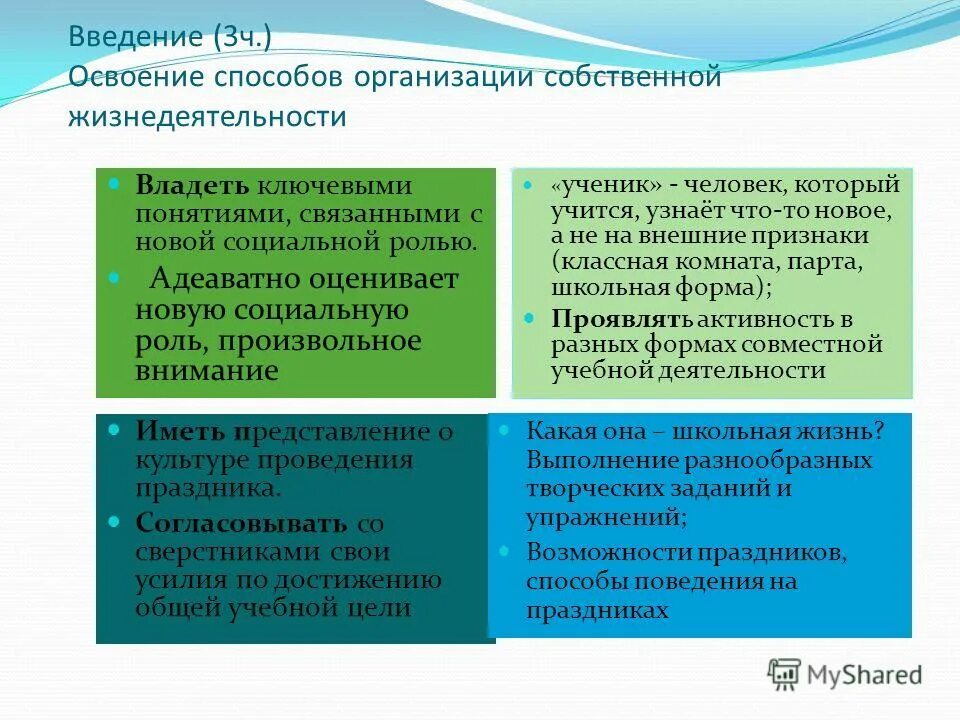 Введение (3ч.)
Освоение способов организации собственной жизнедеятельности

Владеть ключевыми понятиями, связанными с новой социальной ролью.

Адеаватно оценивает новую социальную роль, произвольное внимание

«ученик» - человек, который учится, узнаёт что-то новое, а не на внешние признаки (классная комната, парта, школьная форма);

Проявлять активность в разных формах совместной учебной деятельности

Иметь представление о культуре проведения праздника.

Согласовывать со сверстниками свои усилия по достижению общей учебной цели

Какая она – школьная жизнь? Выполнение разнообразных творческих заданий и упражнений;

Возможности праздников, способы поведения на праздниках

MyShared